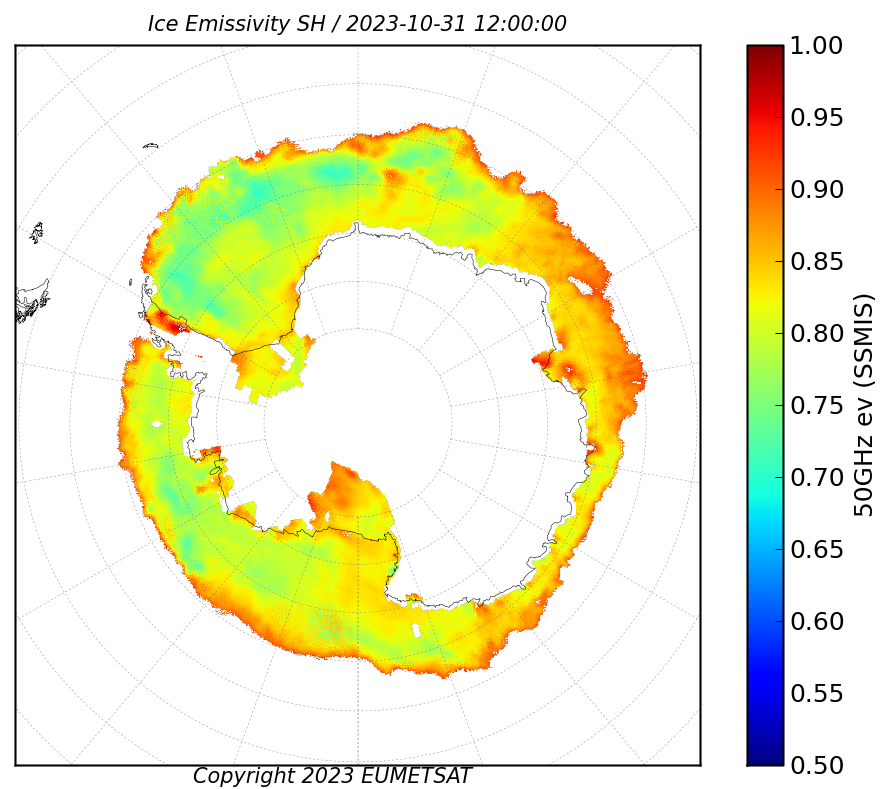 Ice Emissivity SH / 2023-10-31 12:00:00

1.00
0.95
0.90
0.85
0.80
0.75
0.70
0.65
0.60
0.55
0.50

50GHz ev (SSMIS)

Copyright 2023 EUMETSAT